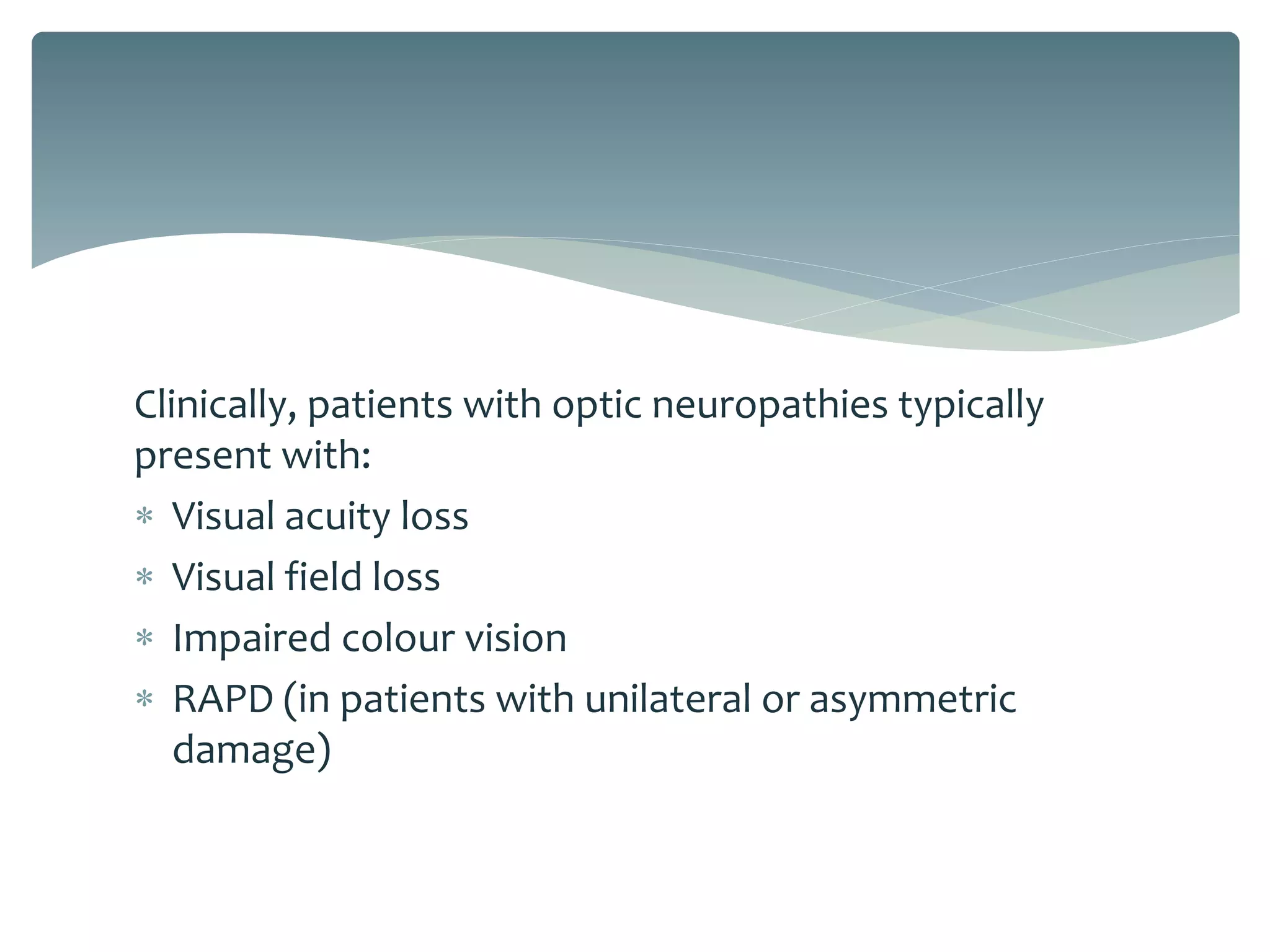 Clinically, patients with optic neuropathies typically present with:

* Visual acuity loss
* Visual field loss
* Impaired colour vision
* RAPD (in patients with unilateral or asymmetric damage)